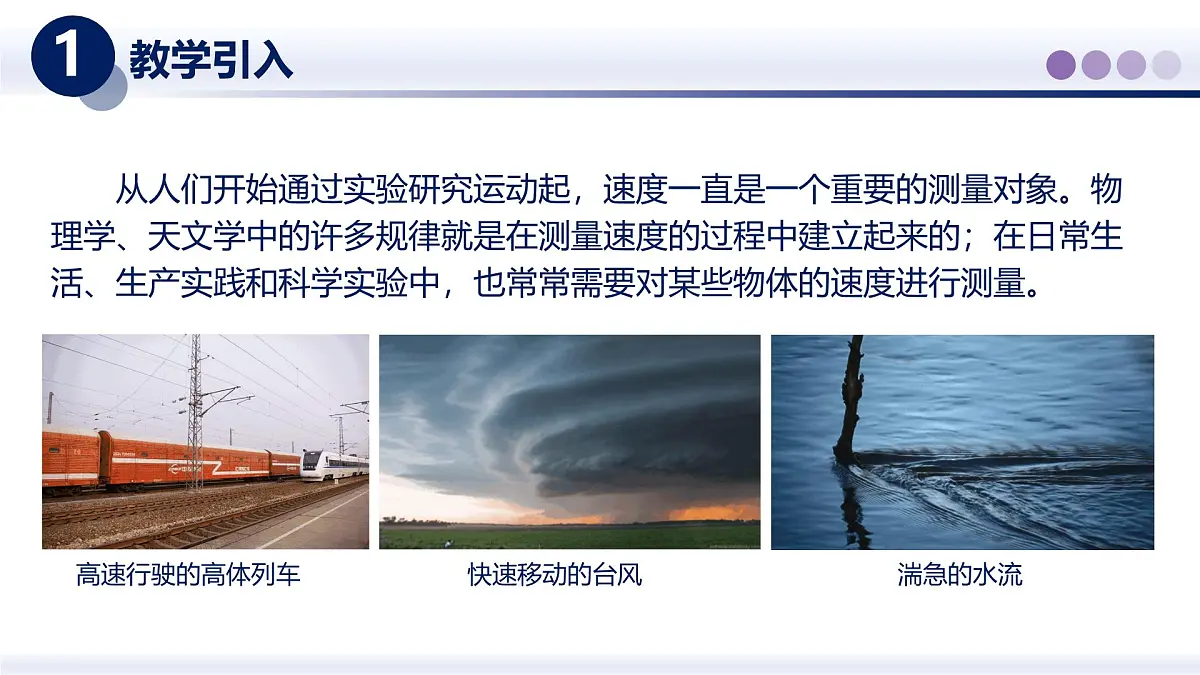 1 教学引入

从人们开始通过实验研究运动起，速度一直是一个重要的测量对象。物理学、天文学中的许多规律就是在测量速度的过程中建立起来的；在日常生活、生产实践和科学实验中，也常常需要对某些物体的速度进行测量。

高速行驶的高体列车

快速移动的台风

湍急的水流